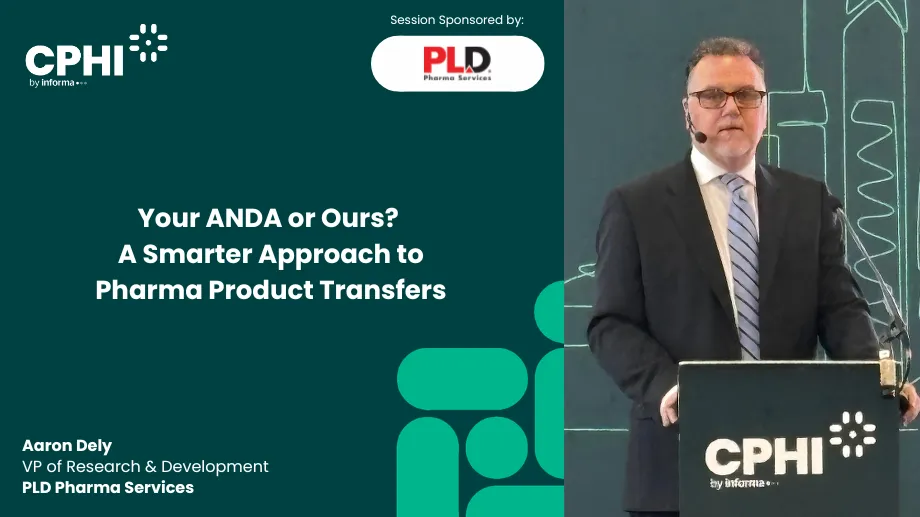 CPHI
by informa

Session Sponsored by:

PLD
Pharma Services

Your ANDA or Ours?
A Smarter Approach to
Pharma Product Transfers

Aaron Dely
VP of Research & Development
PLD Pharma Services

CPHI
by informa